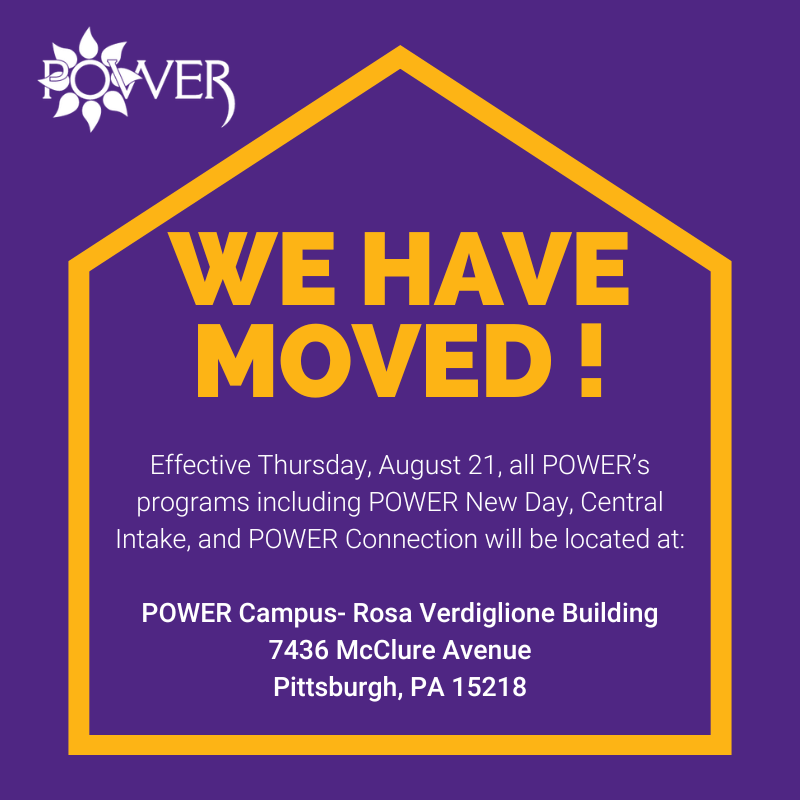 POWER

WE HAVE MOVED !

Effective Thursday, August 21, all POWER's programs including POWER New Day, Central Intake, and POWER Connection will be located at:

POWER Campus- Rosa Verdiglione Building
7436 McClure Avenue
Pittsburgh, PA 15218